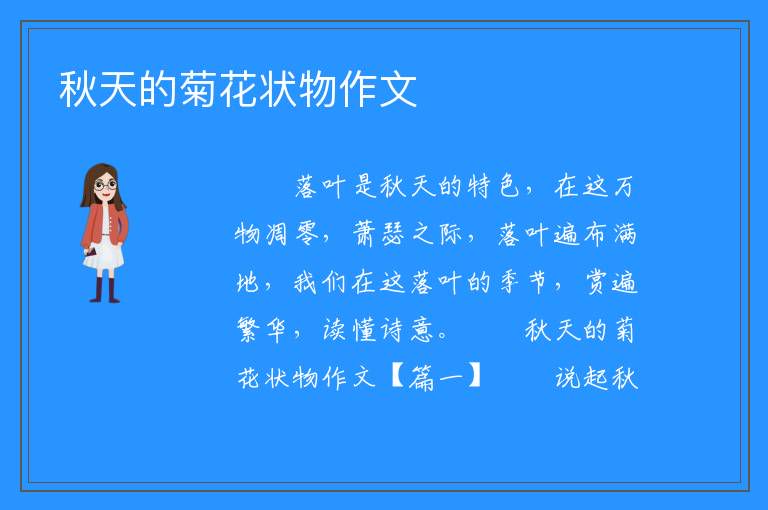 秋天的菊花状物作文

落叶是秋天的特色，在这万物凋零，萧瑟之际，落叶遍布满地，我们在这落叶的季节，赏遍繁华，读懂诗意。　　秋天的菊花状物作文【篇一】　　说起秋